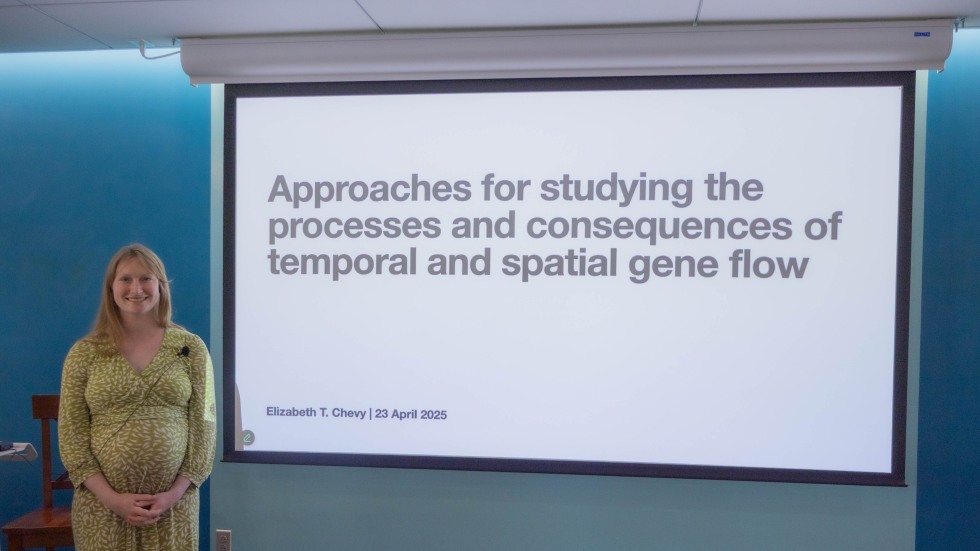 Approaches for studying the processes and consequences of temporal and spatial gene flow

Elizabeth T. Chevy | 23 April 2025